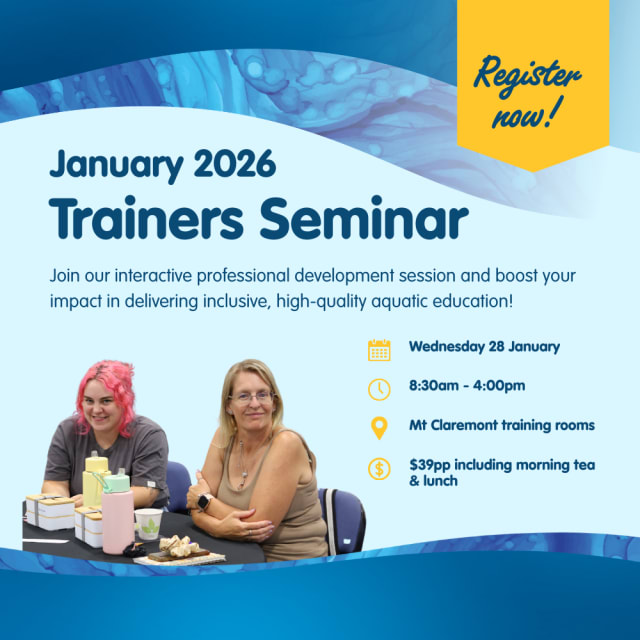 Register now!

January 2026
Trainers Seminar

Join our interactive professional development session and boost your impact in delivering inclusive, high-quality aquatic education!

Wednesday 28 January

8:30am - 4:00pm

Mt Claremont training rooms

$39pp including morning tea & lunch